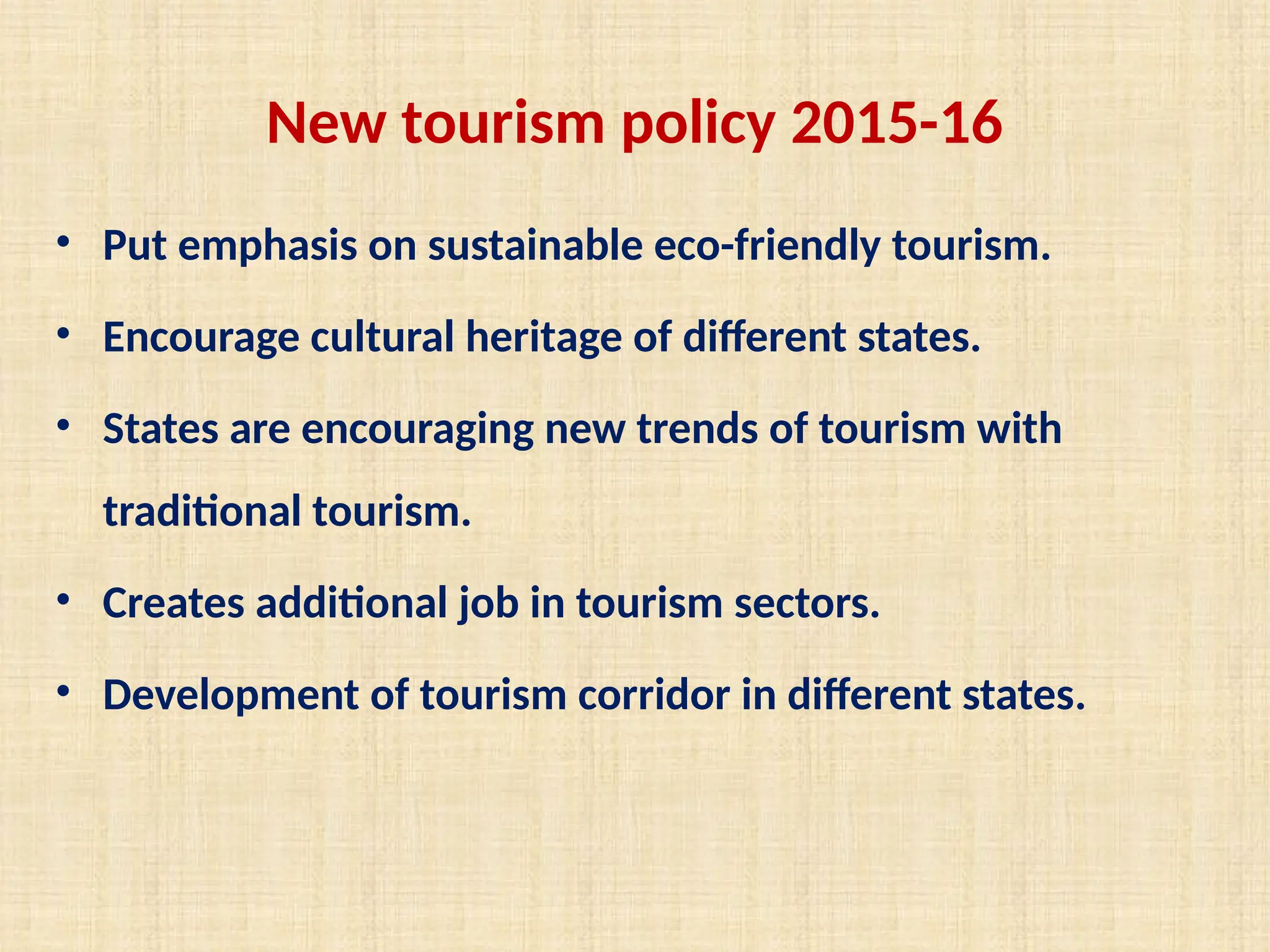 New tourism policy 2015-16

• Put emphasis on sustainable eco-friendly tourism.

• Encourage cultural heritage of different states.

• States are encouraging new trends of tourism with traditional tourism.

• Creates additional job in tourism sectors.

• Development of tourism corridor in different states.